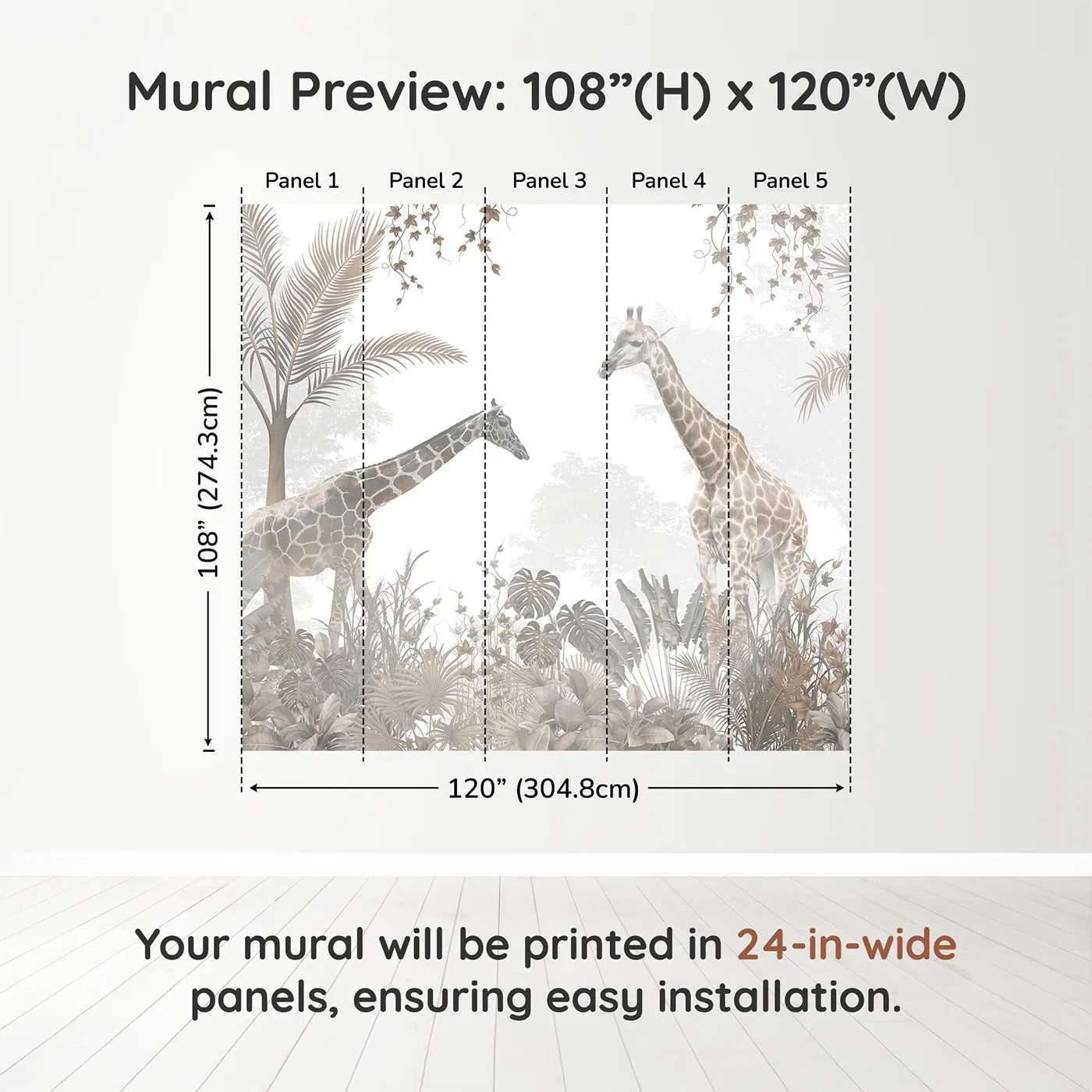 Mural Preview: 108”(H) x 120”(W)

Panel 1
Panel 2
Panel 3
Panel 4
Panel 5

108” (274.3cm)

120” (304.8cm)

Your mural will be printed in 24-in-wide panels, ensuring easy installation.